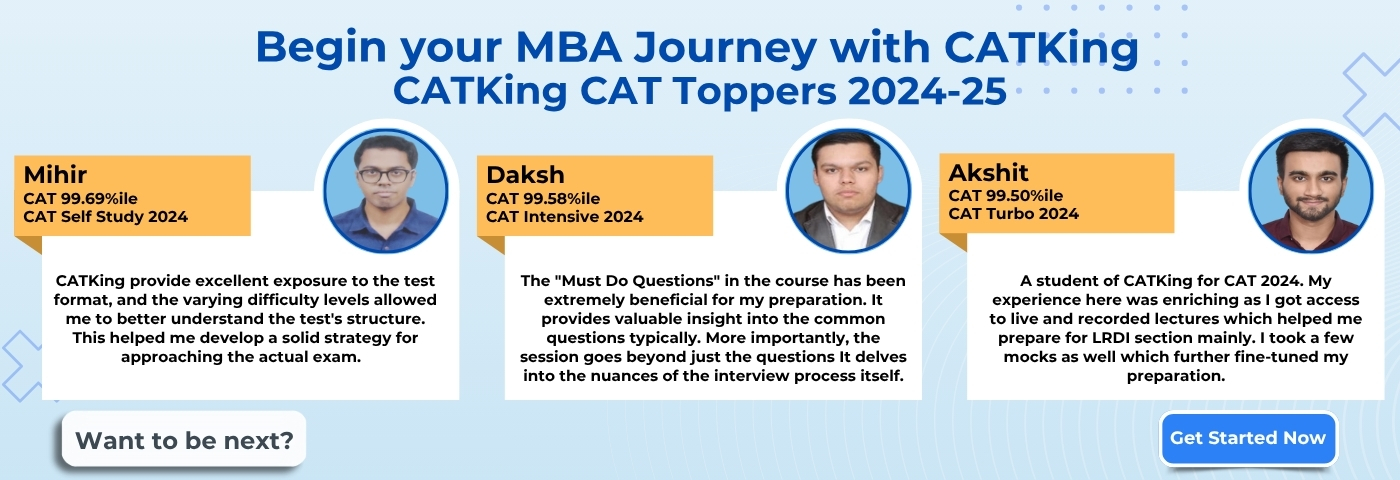 Begin your MBA Journey with CATKing
CATKing CAT Toppers 2024-25

Mihir
CAT 99.69%ile
CAT Self Study 2024

CATKing provide excellent exposure to the test format, and the varying difficulty levels allowed me to better understand the test's structure. This helped me develop a solid strategy for approaching the actual exam.

Daksh
CAT 99.58%ile
CAT Intensive 2024

The "Must Do Questions" in the course has been extremely beneficial for my preparation. It provides valuable insight into the common questions typically. More importantly, the session goes beyond just the questions It delves into the nuances of the interview process itself.

Akshit
CAT 99.50%ile
CAT Turbo 2024

A student of CATKing for CAT 2024. My experience here was enriching as I got access to live and recorded lectures which helped me prepare for LRDI section mainly. I took a few mocks as well which further fine-tuned my preparation.

Want to be next?

Get Started Now